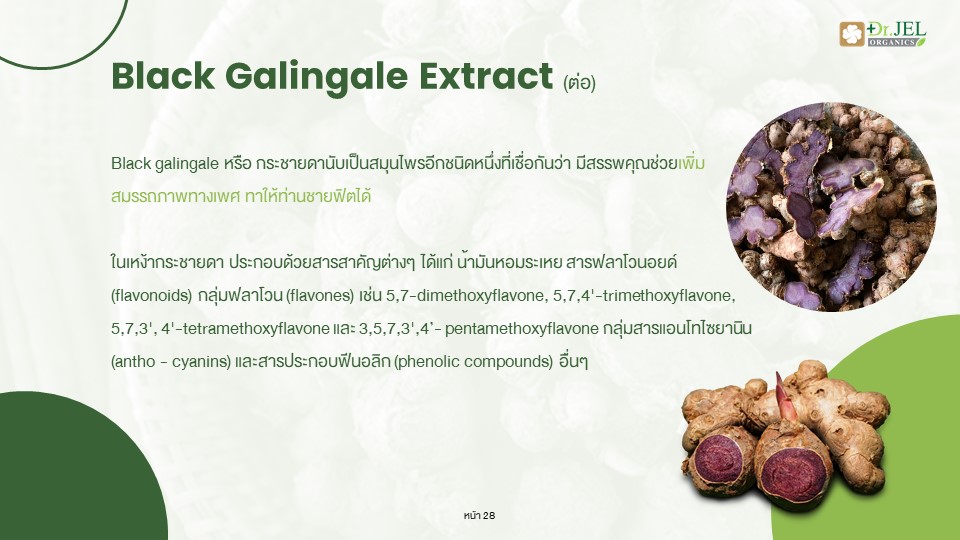 Dr.JEL ORGANICS

Black Galingale Extract (ต่อ)

Black galingale หรือ กระชายดานับเป็นสมุนไพรอีกชนิดหนึ่งที่เชื่อกันว่า มีสรรพคุณช่วยเพิ่มสมรรถภาพทางเพศ ทาให้ท่านชายฟิตได้

ในเหง้ากระชายดา ประกอบด้วยสารสาคัญต่างๆ ได้แก่ น้ำมันหอมระเหย สารฟลาโวนอยด์ (flavonoids) กลุ่มฟลาโวน (flavones) เช่น 5,7-dimethoxyflavone, 5,7,4'-trimethoxyflavone, 5,7,3', 4'-tetramethoxyflavone และ 3,5,7,3',4'- pentamethoxyflavone กลุ่มสารแอนโทไซยานิน (antho - cyanins) และสารประกอบฟีนอลิก (phenolic compounds) อื่นๆ

หน้า 28